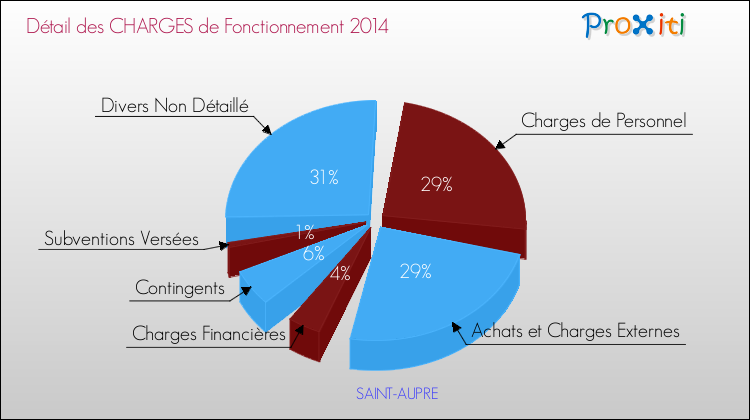 Détail des CHARGES de Fonctionnement 2014

Proxiti

Divers Non Détaillé

Charges de Personnel

31%

29%

Subventions Versées

1%

6%

4%

29%

Contingents

Charges Financières

Achats et Charges Externes

SAINT-AUPRE